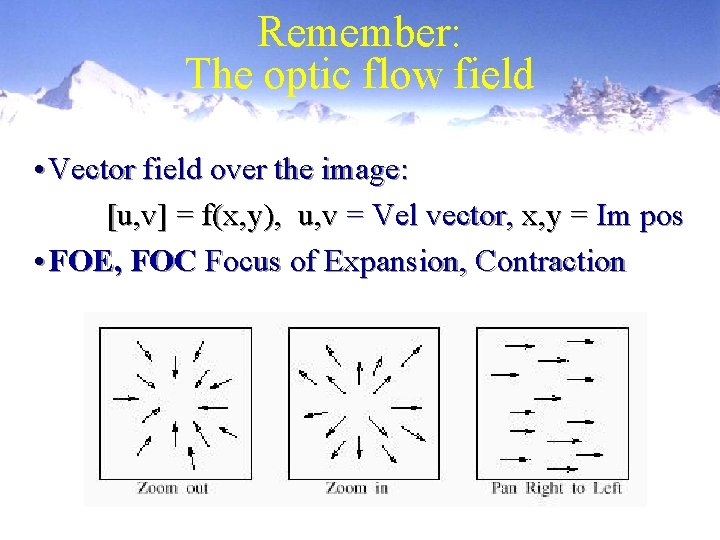 Remember:
The optic flow field

• Vector field over the image:
[u,v] = f(x,y), u,v = Vel vector, x,y = Im pos

• FOE, FOC Focus of Expansion, Contraction

Zoom out

Zoom in

Pan Right to Left